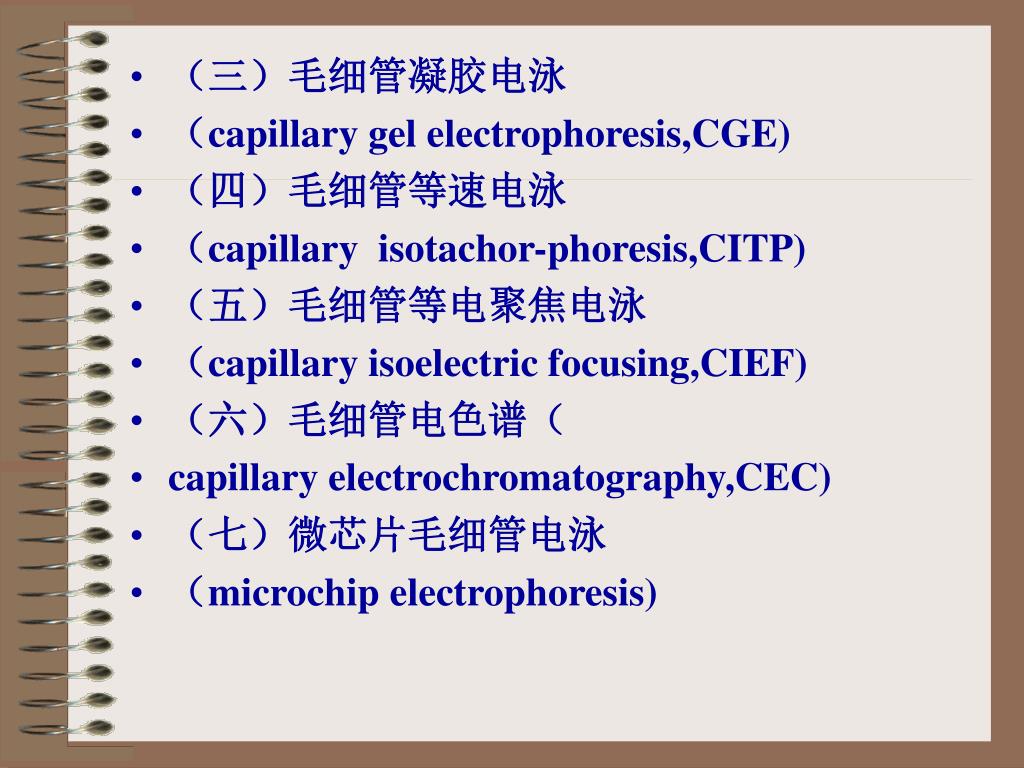 • （三）毛细管凝胶电泳
• （capillary gel electrophoresis,CGE)
• （四）毛细管等速电泳
• （capillary isotachor-phoresis,CITP)
• （五）毛细管等电聚焦电泳
• （capillary isoelectric focusing,CIEF)
• （六）毛细管电色谱（
• capillary electrochromatography,CEC)
• （七）微芯片毛细管电泳
• （microchip electrophoresis)